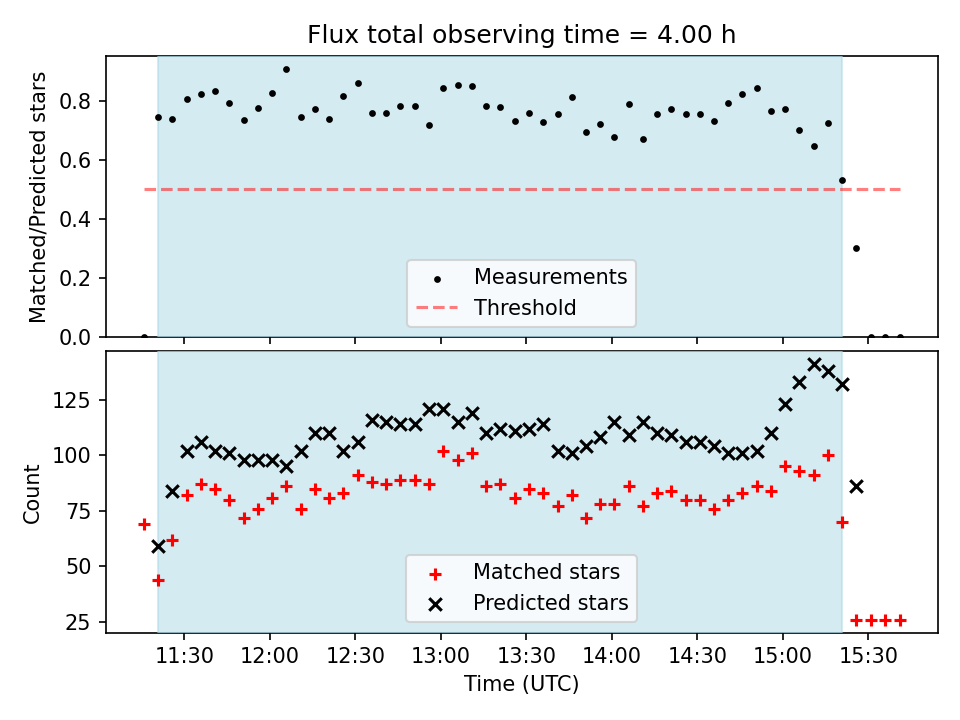 Flux total observing time = 4.00 h

Matched/Predicted stars

0.8
0.6
0.4
0.2
0.0

Measurements
Threshold

Count

125
100
75
50
25

Matched stars
Predicted stars

11:30 12:00 12:30 13:00 13:30 14:00 14:30 15:00 15:30
Time (UTC)